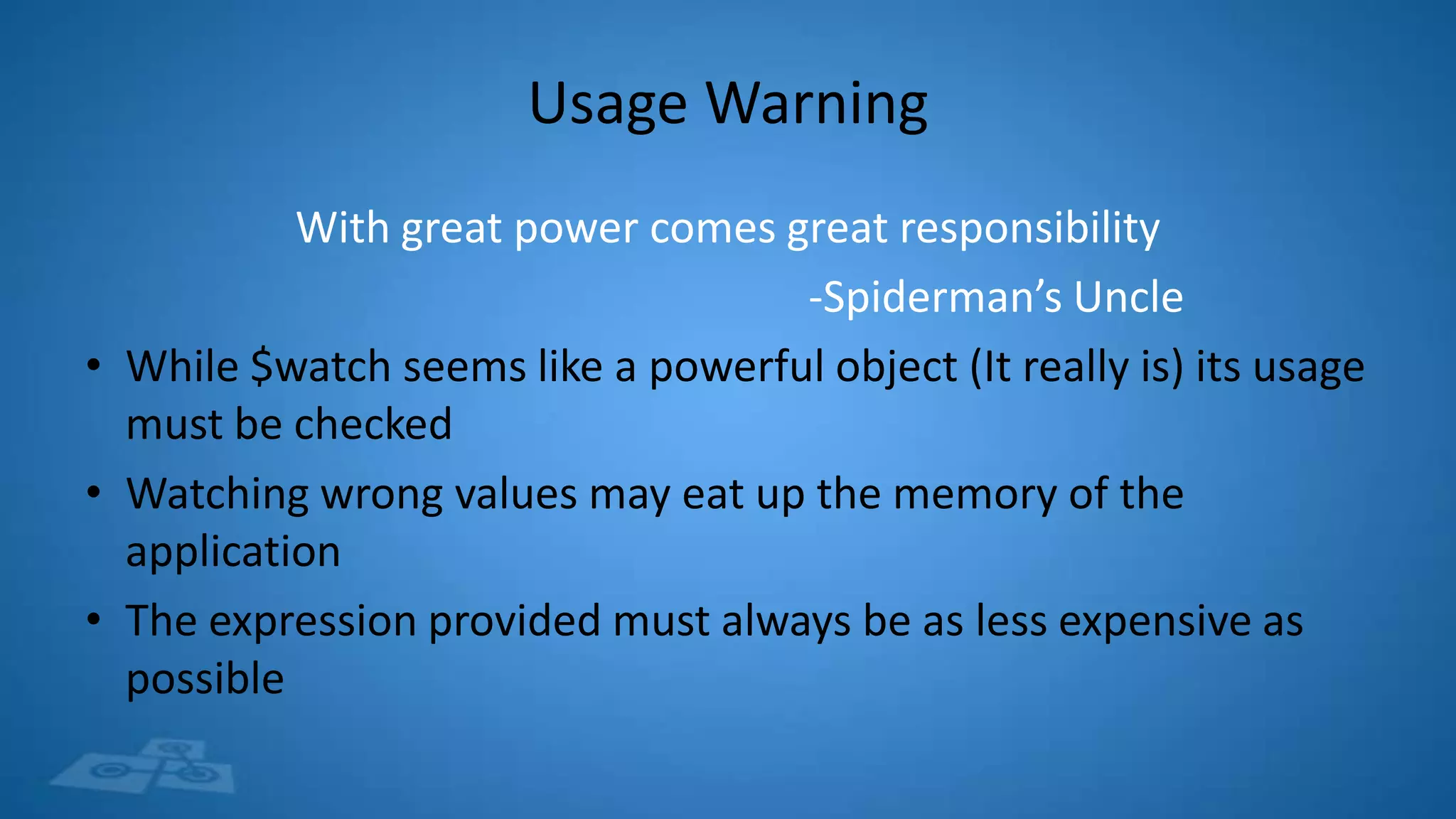 Usage Warning

With great power comes great responsibility

-Spiderman's Uncle

• While \$watch seems like a powerful object (It really is) its usage must be checked
• Watching wrong values may eat up the memory of the application
• The expression provided must always be as less expensive as possible